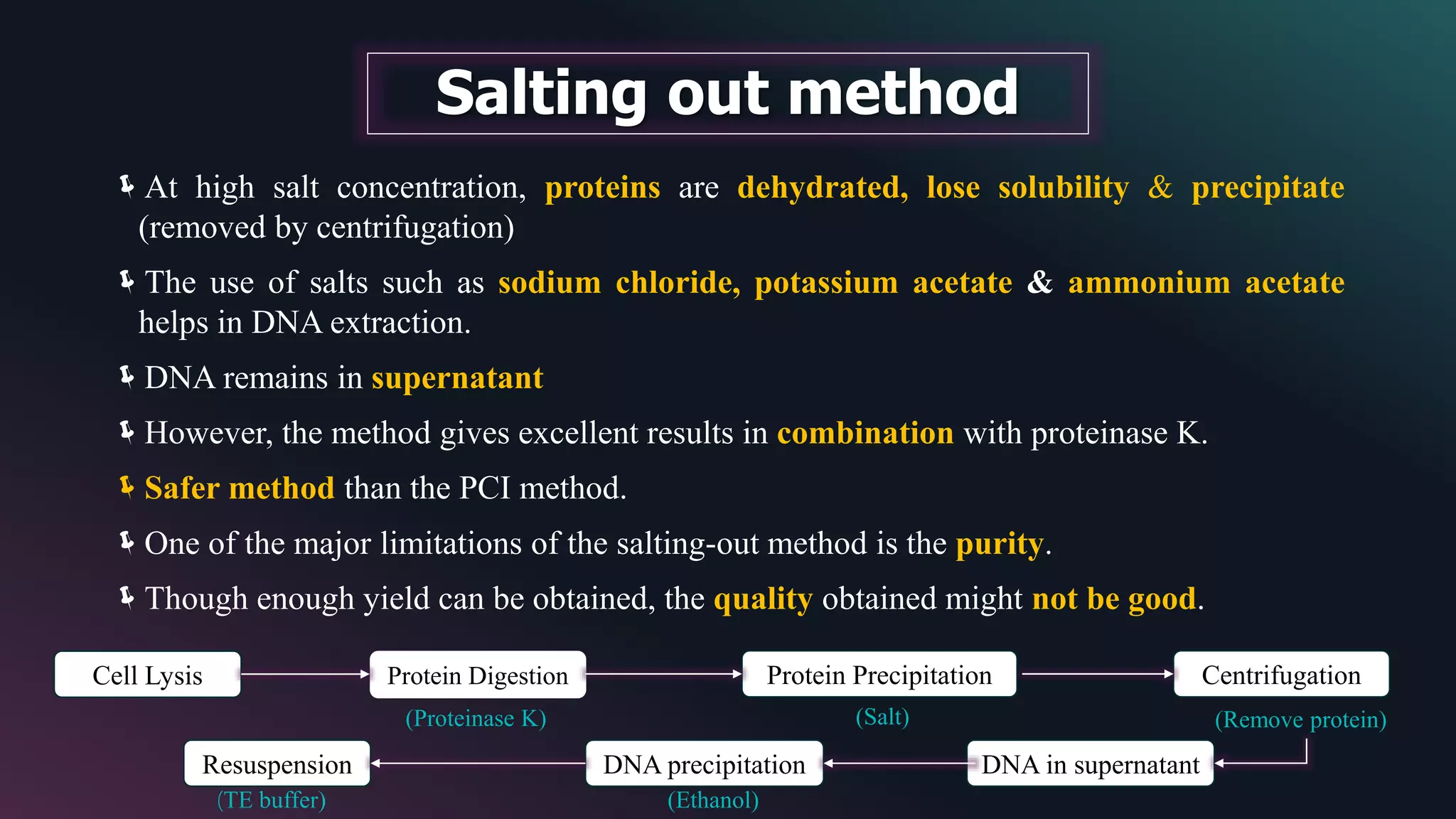 Salting out method

At high salt concentration, proteins are dehydrated, lose solubility & precipitate (removed by centrifugation)

The use of salts such as sodium chloride, potassium acetate & ammonium acetate helps in DNA extraction.

DNA remains in supernatant

However, the method gives excellent results in combination with proteinase K.

Safer method than the PCI method.

One of the major limitations of the salting-out method is the purity.

Though enough yield can be obtained, the quality obtained might not be good.

Cell Lysis

Protein Digestion
(Proteinase K)

Protein Precipitation
(Salt)

Centrifugation
(Remove protein)

DNA in supernatant

DNA precipitation
(Ethanol)

Resuspension
(TE buffer)